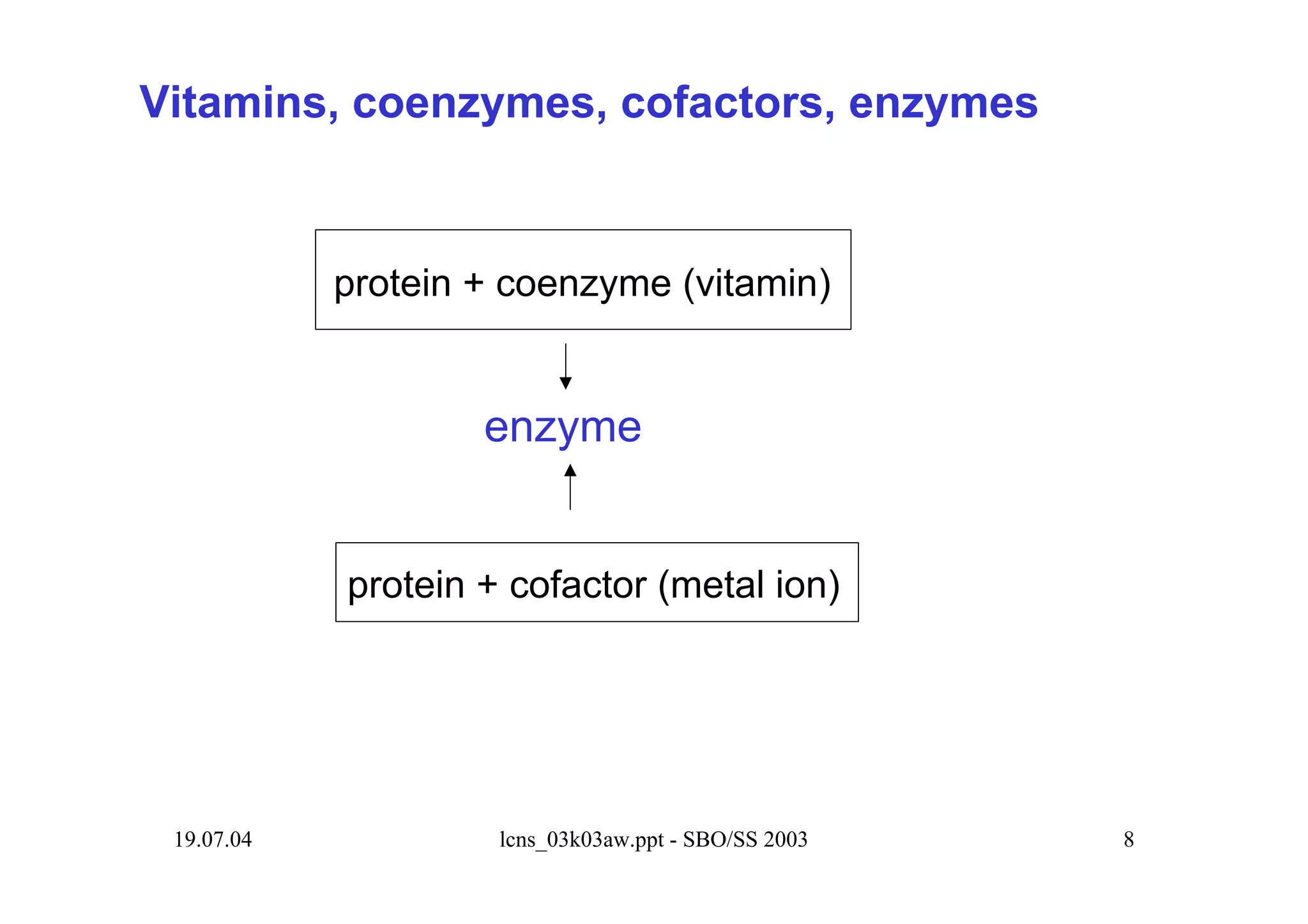 Vitamins, coenzymes, cofactors, enzymes

protein + coenzyme (vitamin)

enzyme

protein + cofactor (metal ion)

19.07.04

lcns_03k03aw.ppt - SBO/SS 2003

8